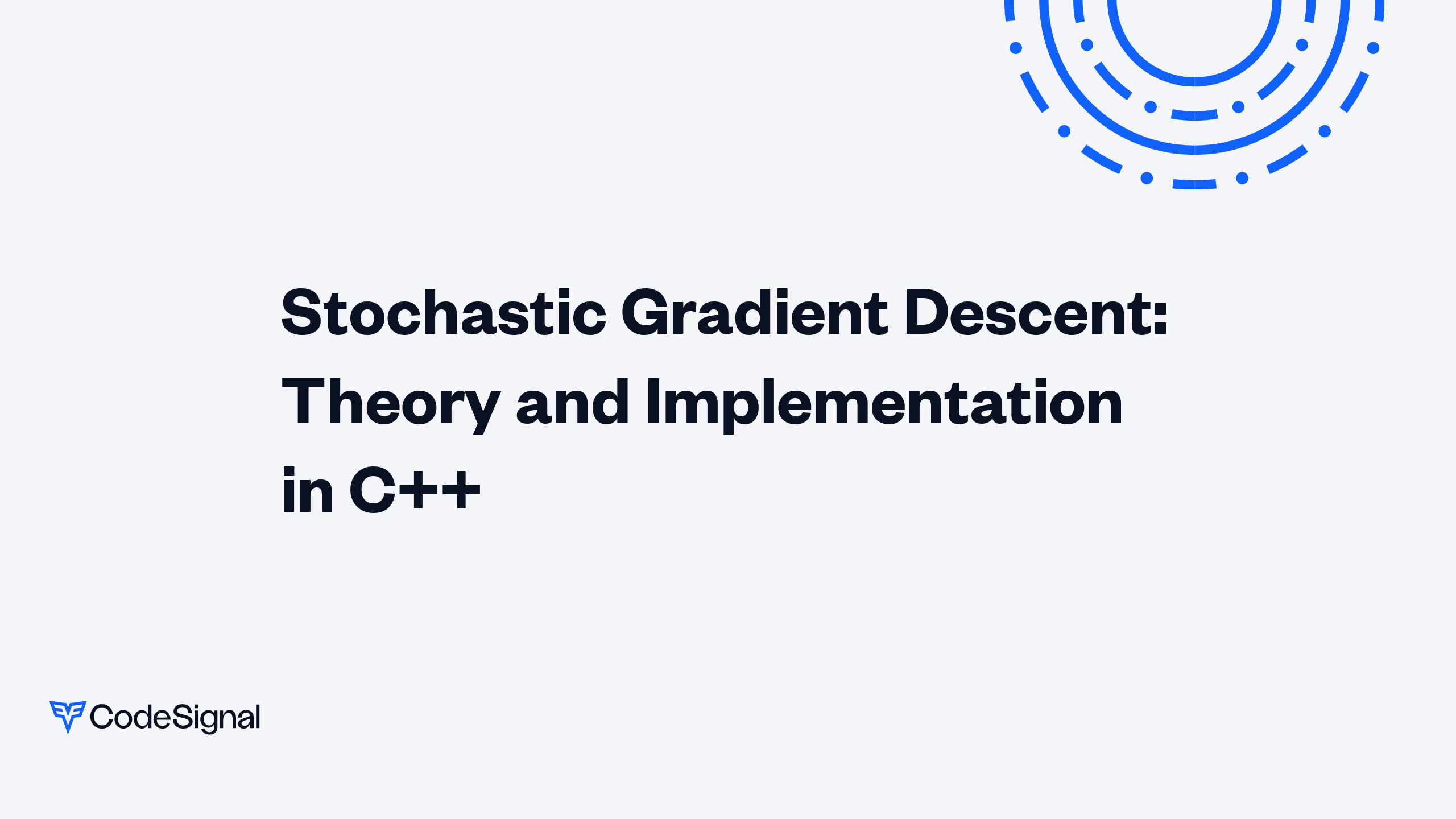 Stochastic Gradient Descent: Theory and Implementation in C++

CodeSignal